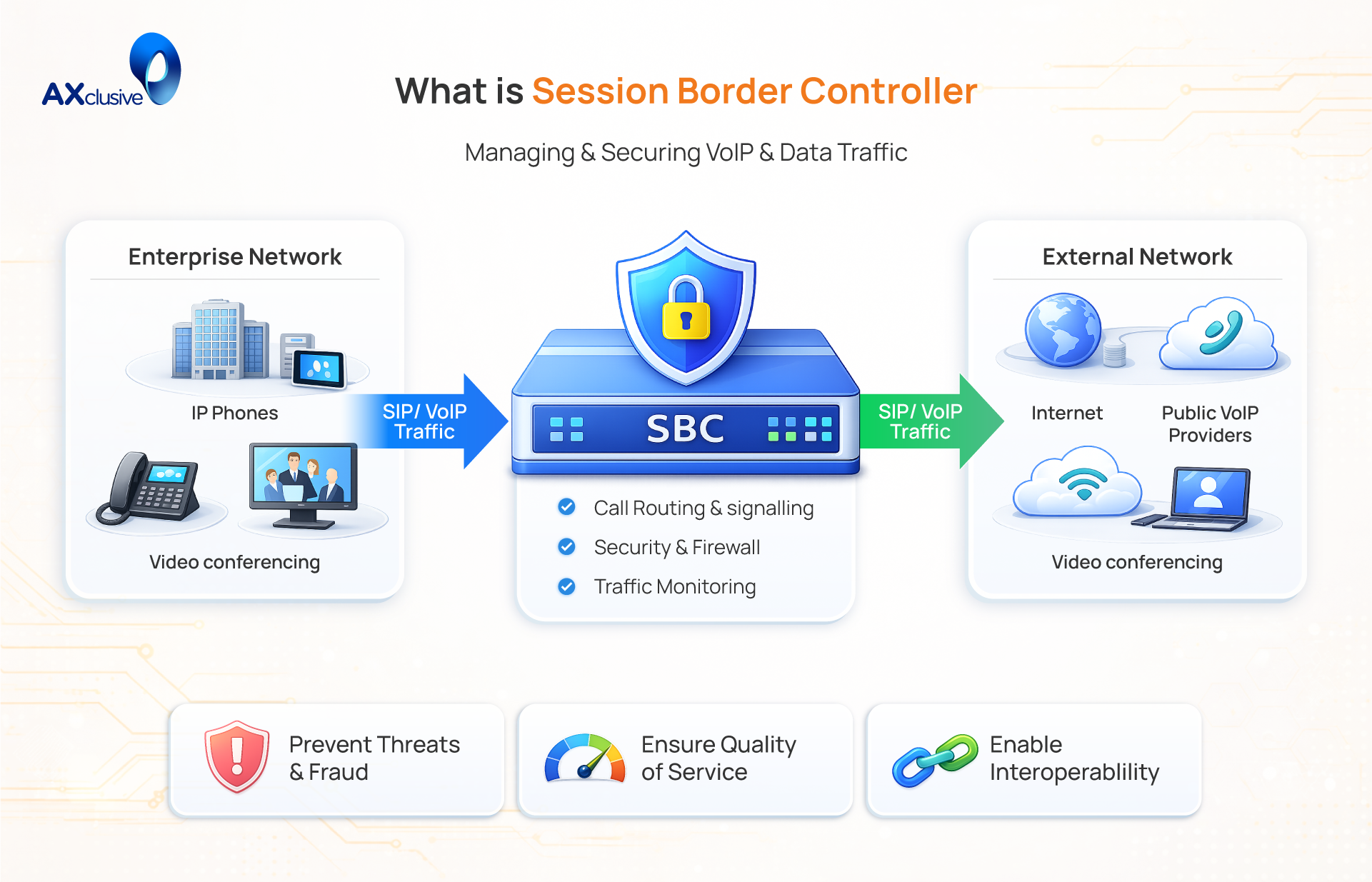 AXclusive

What is Session Border Controller

Managing & Securing VoIP & Data Traffic

Enterprise Network

IP Phones

Video conferencing

SIP/ VoIP Traffic

SBC

Call Routing & signalling

Security & Firewall

Traffic Monitoring

SIP/ VoIP Traffic

External Network

Internet

Public VoIP Providers

Video conferencing

Prevent Threats & Fraud

Ensure Quality of Service

Enable Interoperablility